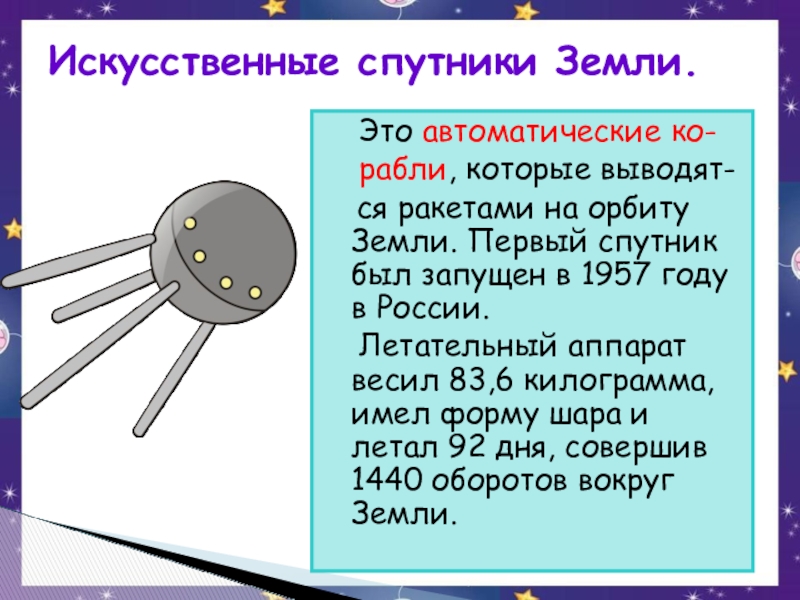 Искусственные спутники Земли.

Это автоматические корабли, которые выводятся ракетами на орбиту Земли. Первый спутник был запущен в 1957 году в России.

Летательный аппарат весил 83,6 килограмма, имел форму шара и летал 92 дня, совершив 1440 оборотов вокруг Земли.